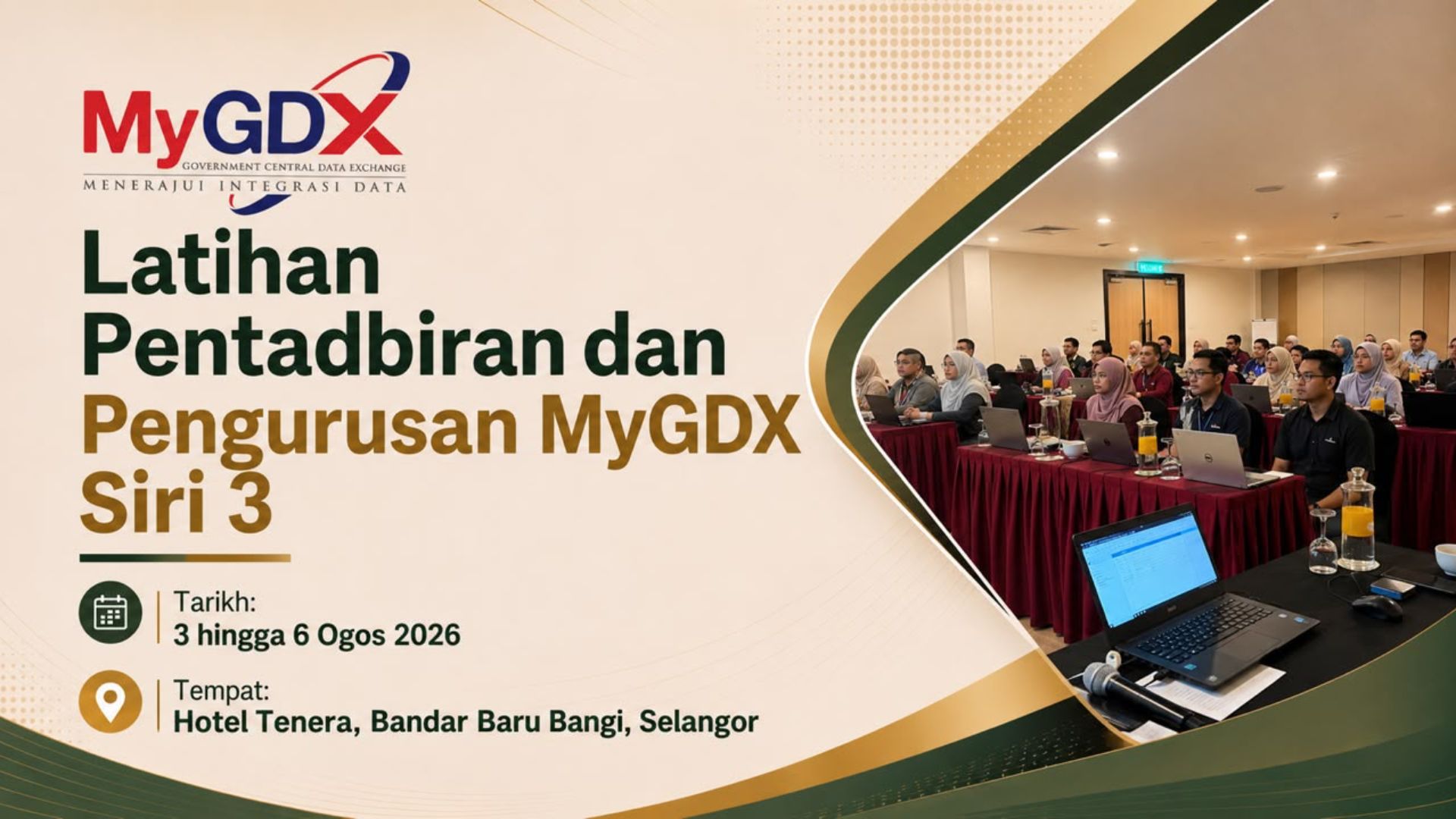 MyGDX
GOVERNMENT CENTRAL DATA EXCHANGE
MENERAJUI INTEGRASI DATA

Latihan Pentadbiran dan Pengurusan MyGDX Siri 3

Tarikh:
3 hingga 6 Ogos 2026

Tempat:
Hotel Tenera, Bandar Baru Bangi, Selangor